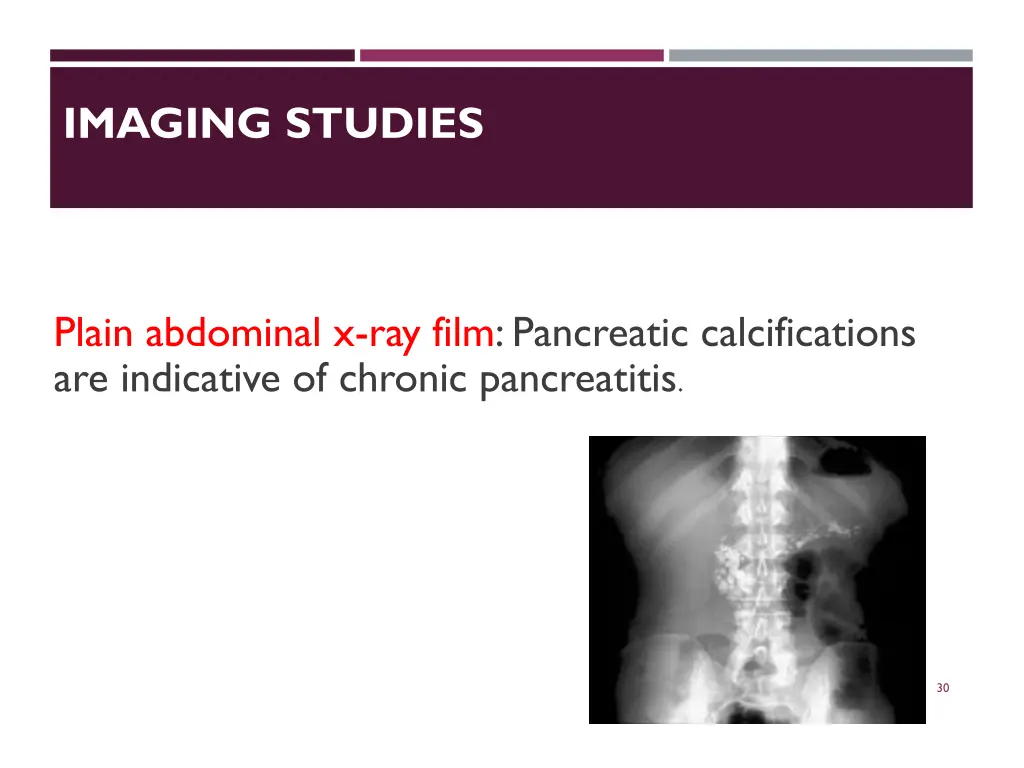 IMAGING STUDIES

Plain abdominal x-ray film: Pancreatic calcifications are indicative of chronic pancreatitis.

30